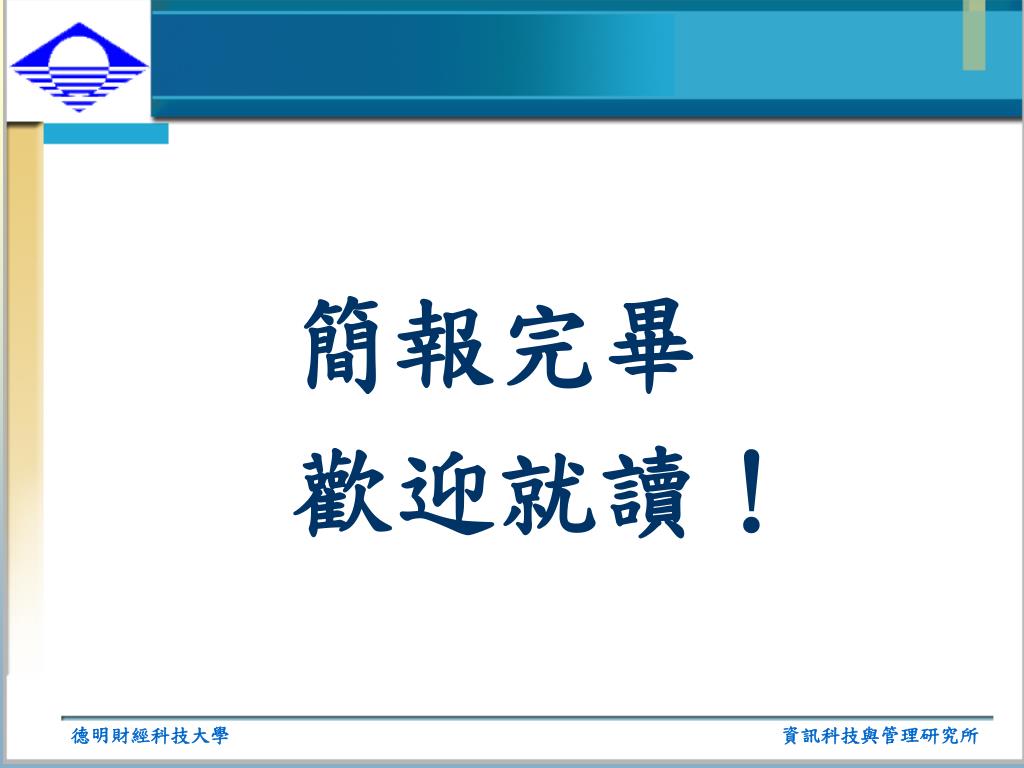 簡報完畢
歡迎就讀！

德明財經科技大學

資訊科技與管理研究所